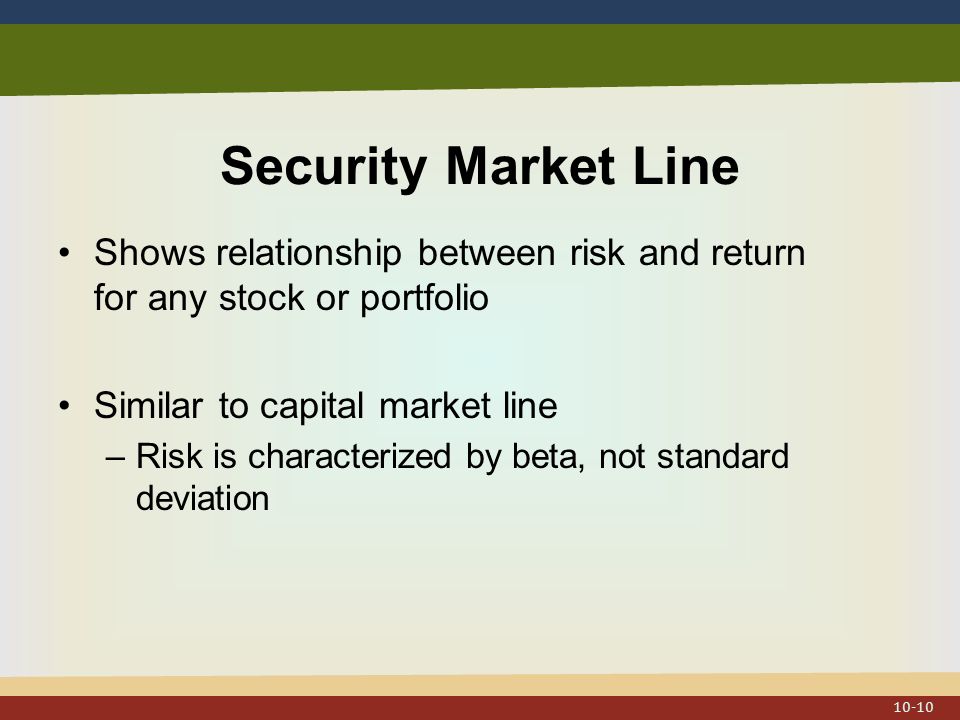 Security Market Line

• Shows relationship between risk and return for any stock or portfolio

• Similar to capital market line
– Risk is characterized by beta, not standard deviation

10-10